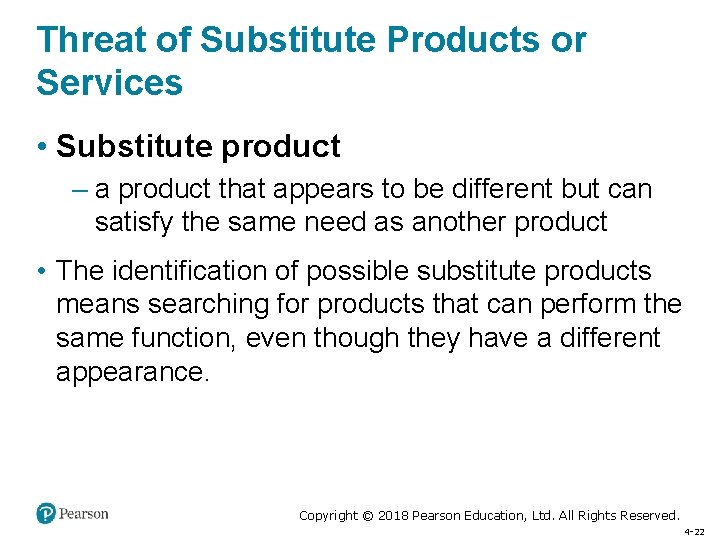 Threat of Substitute Products or Services

• Substitute product

– a product that appears to be different but can satisfy the same need as another product

• The identification of possible substitute products means searching for products that can perform the same function, even though they have a different appearance.

Pearson

Copyright © 2018 Pearson Education, Ltd. All Rights Reserved.

4-22